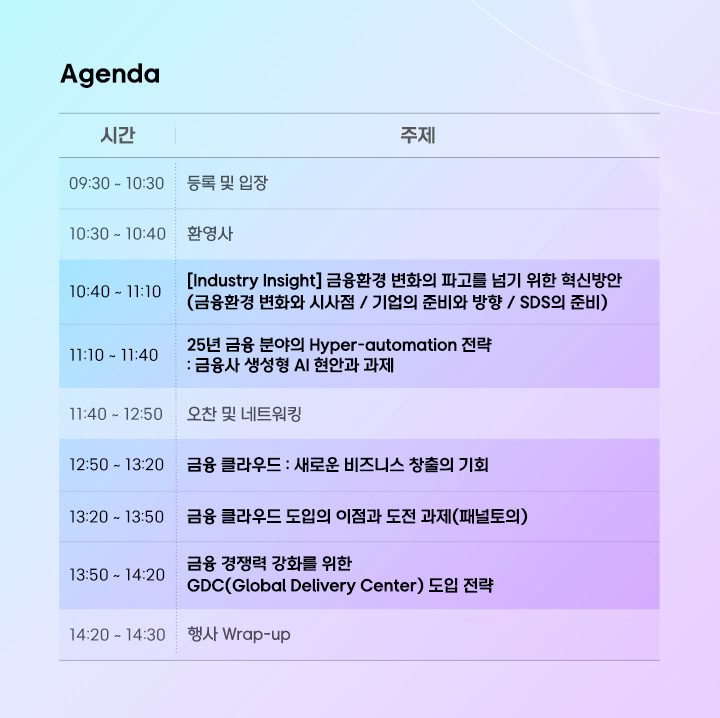 Agenda

| 시간 | 주제 |
|---|---|
| 09:30 ~ 10:30 | 등록 및 입장 |
| 10:30 ~ 10:40 | 환영사 |
| 10:40 ~ 11:10 | [Industry Insight] 금융환경 변화의 파고를 넘기 위한 혁신방안 (금융환경 변화와 시사점 / 기업의 준비와 방향 / SDS의 준비) |
| 11:10 ~ 11:40 | 25년 금융 분야의 Hyper-automation 전략 : 금융사 생성형 AI 현안과 과제 |
| 11:40 ~ 12:50 | 오찬 및 네트워킹 |
| 12:50 ~ 13:20 | 금융 클라우드 : 새로운 비즈니스 창출의 기회 |
| 13:20 ~ 13:50 | 금융 클라우드 도입의 이점과 도전 과제(패널토의) |
| 13:50 ~ 14:20 | 금융 경쟁력 강화를 위한 GDC(Global Delivery Center) 도입 전략 |
| 14:20 ~ 14:30 | 행사 Wrap-up |